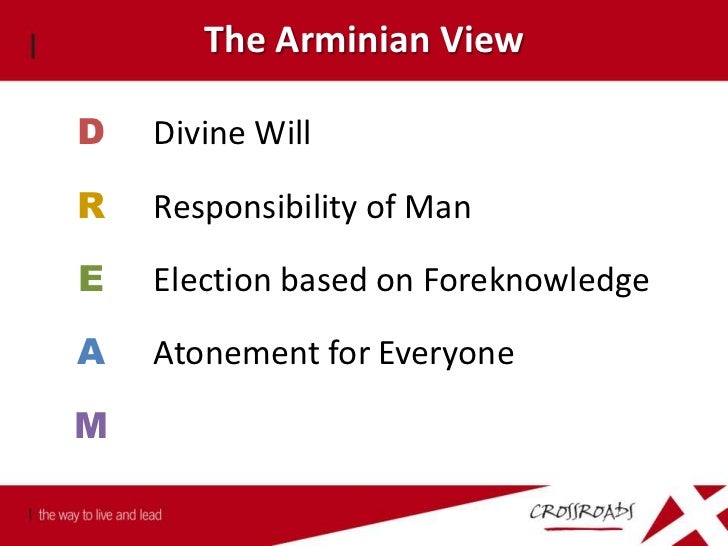 The Arminian View

D Divine Will

R Responsibility of Man

E Election based on Foreknowledge

A Atonement for Everyone

M

the way to live and lead

CROSSROADS